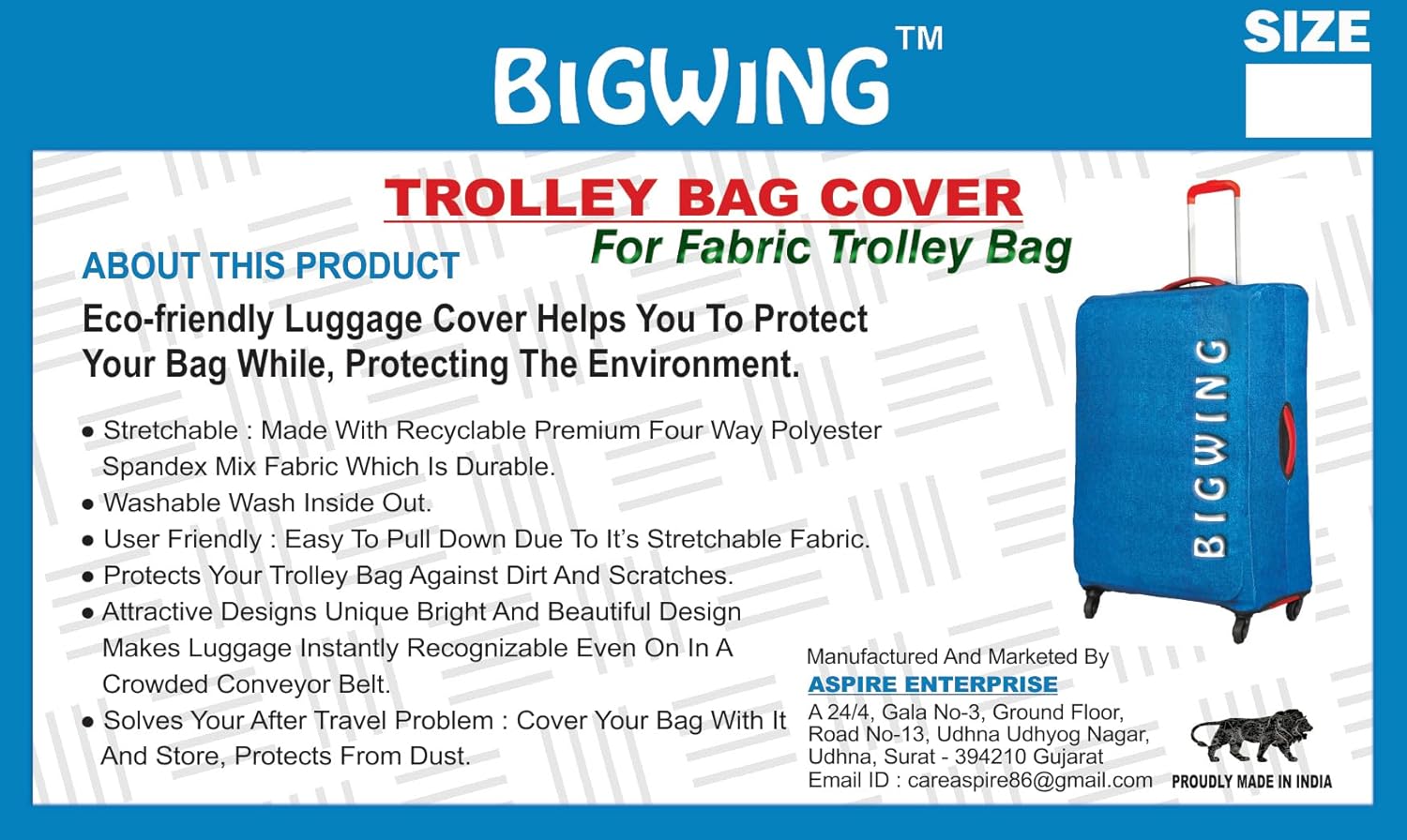 BIGWING™

SIZE

TROLLEY BAG COVER
For Fabric Trolley Bag

ABOUT THIS PRODUCT

Eco-friendly Luggage Cover Helps You To Protect Your Bag While, Protecting The Environment.

● Stretchable : Made With Recyclable Premium Four Way Polyester Spandex Mix Fabric Which Is Durable.
● Washable Wash Inside Out.
● User Friendly : Easy To Pull Down Due To It's Stretchable Fabric.
● Protects Your Trolley Bag Against Dirt And Scratches.
● Attractive Designs Unique Bright And Beautiful Design Makes Luggage Instantly Recognizable Even On In A Crowded Conveyor Belt.
● Solves Your After Travel Problem : Cover Your Bag With It And Store, Protects From Dust.

BIGWING

Manufactured And Marketed By
ASPIRE ENTERPRISE
A 24/4, Gala No-3, Ground Floor, Road No-13, Udhna Udhyog Nagar, Udhna, Surat - 394210 Gujarat
Email ID : careaspire86@gmail.com

PROUDLY MADE IN INDIA